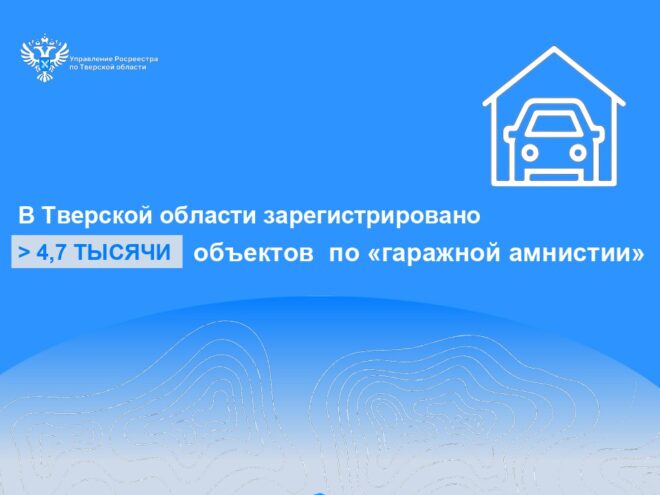 Управление Росреестра по Тверской области

В Тверской области зарегистрировано

> 4,7 ТЫСЯЧИ объектов по «гаражной амнистии»